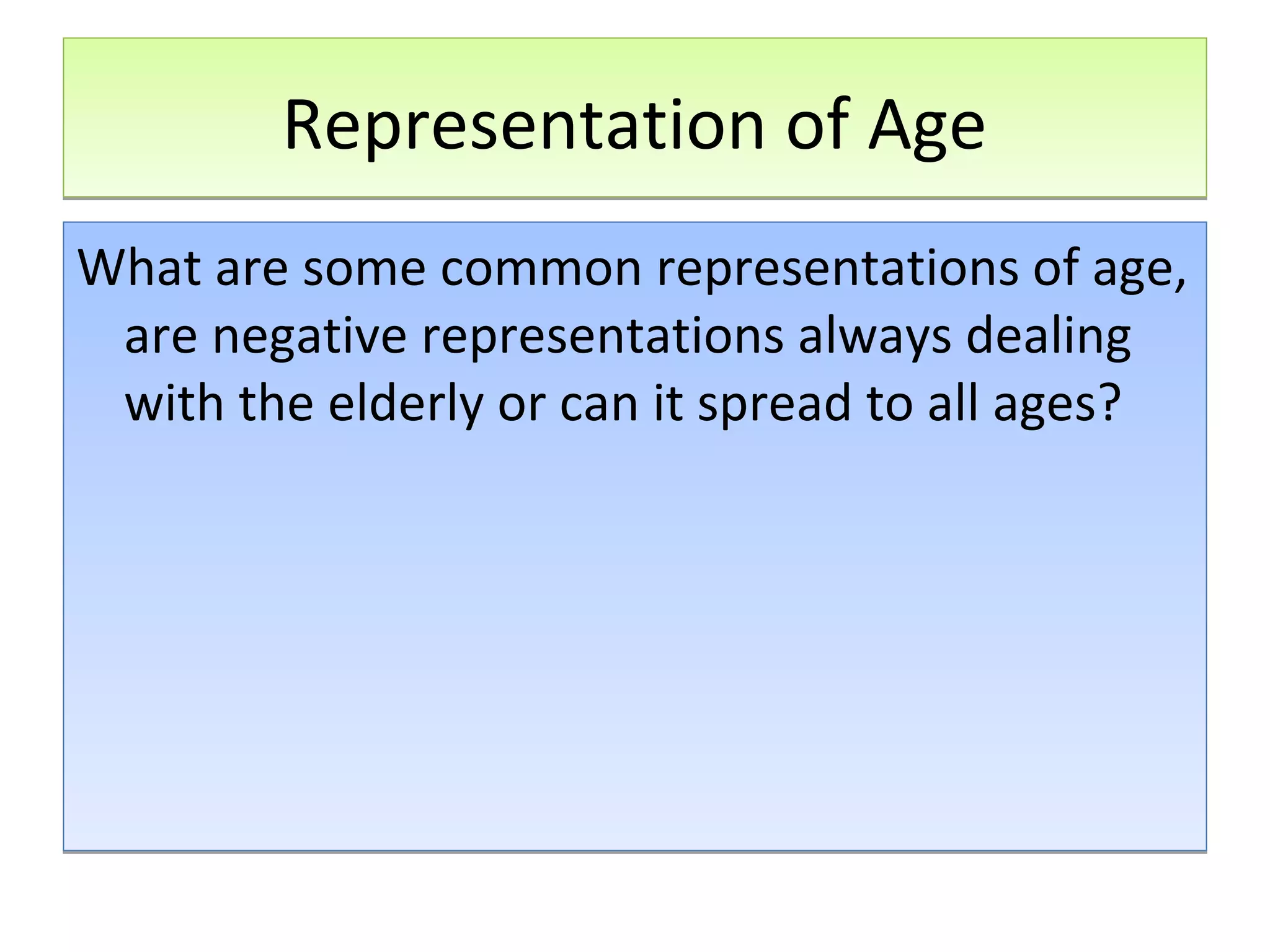 Representation of Age

What are some common representations of age, are negative representations always dealing with the elderly or can it spread to all ages?